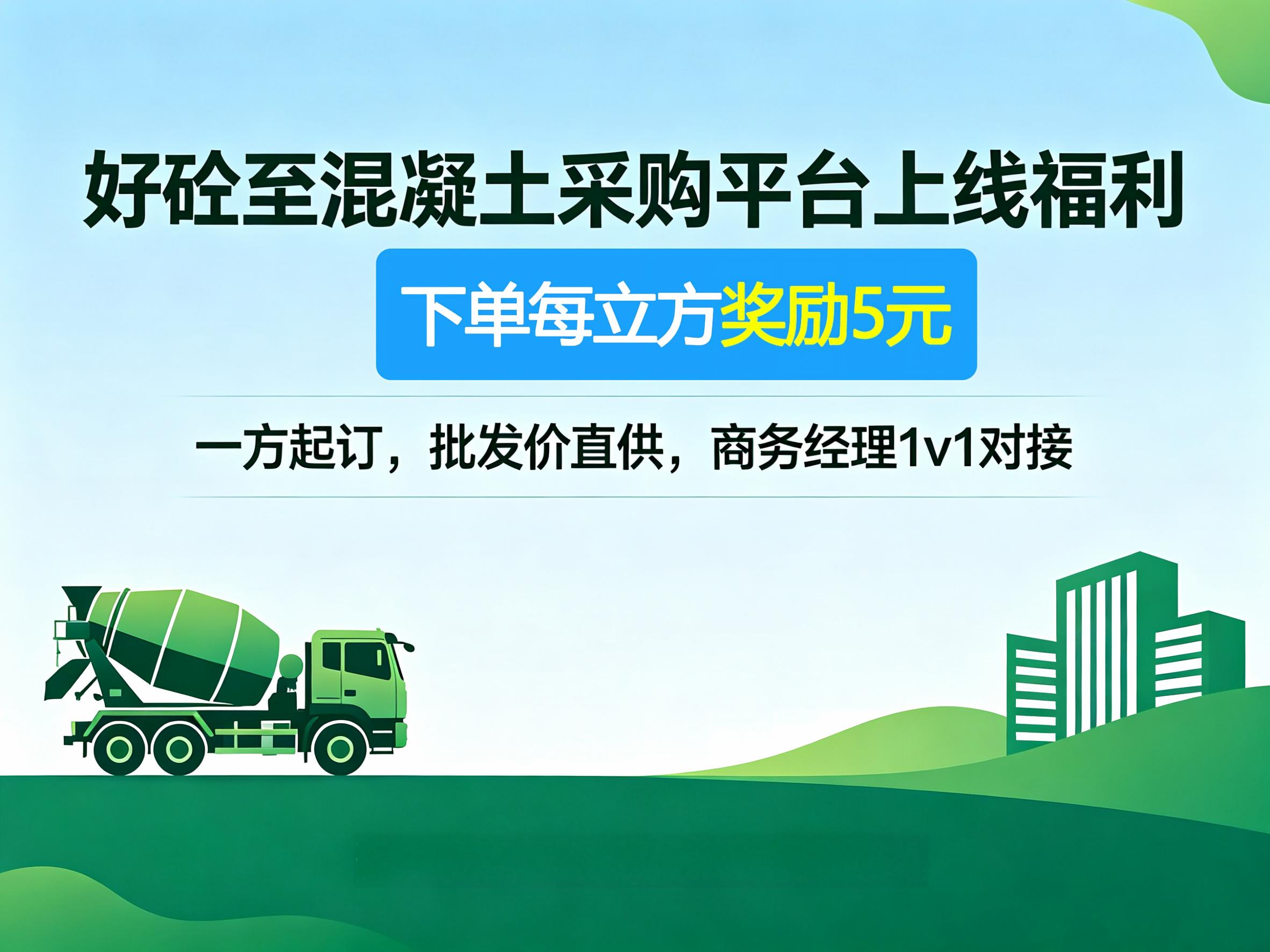 好砼至混凝土采购平台上线福利

下单每立方奖励5元

一方起订，批发价直供，商务经理1v1对接